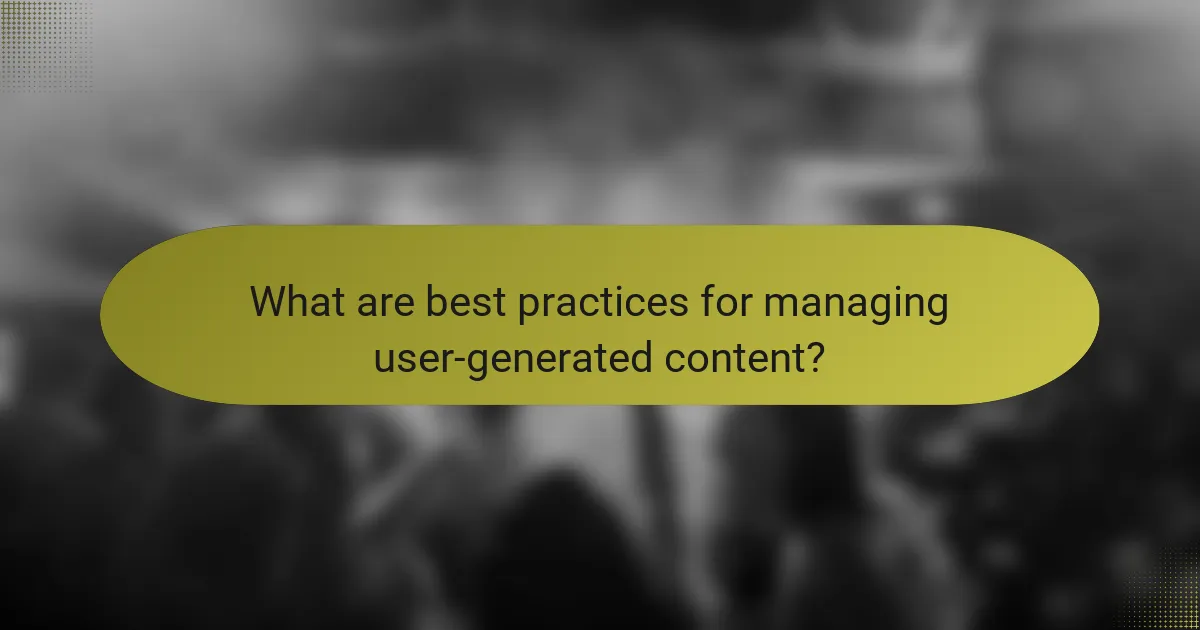 What are best practices for managing user-generated content?